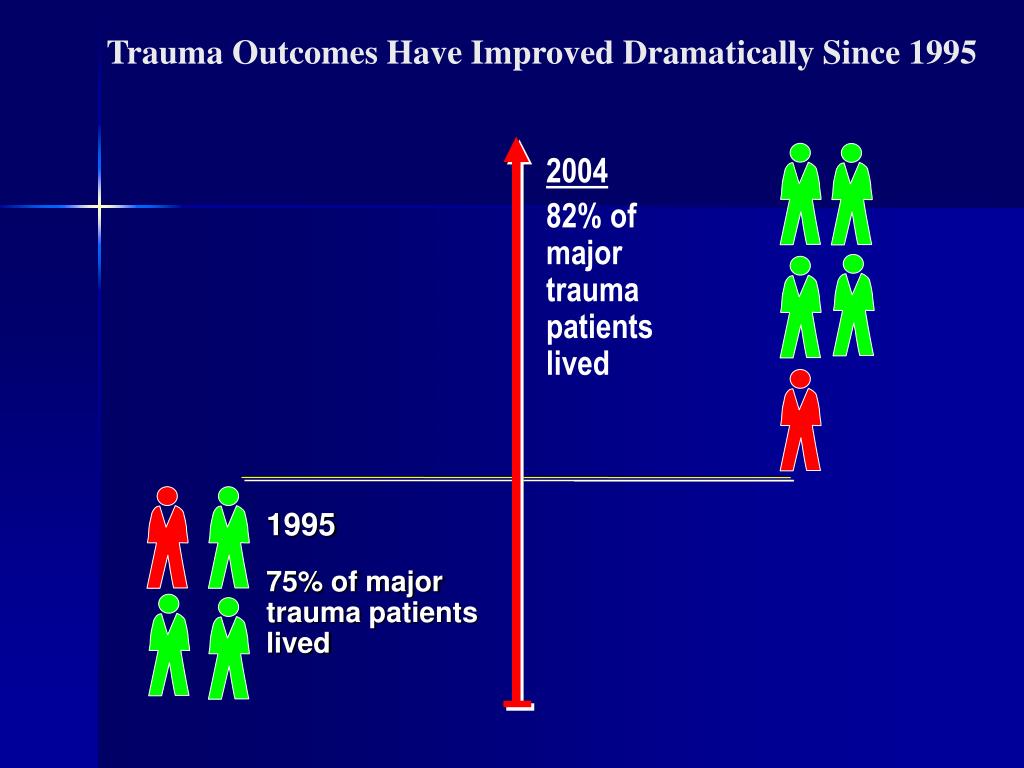 Trauma Outcomes Have Improved Dramatically Since 1995

2004

82% of major trauma patients lived

1995

75% of major trauma patients lived